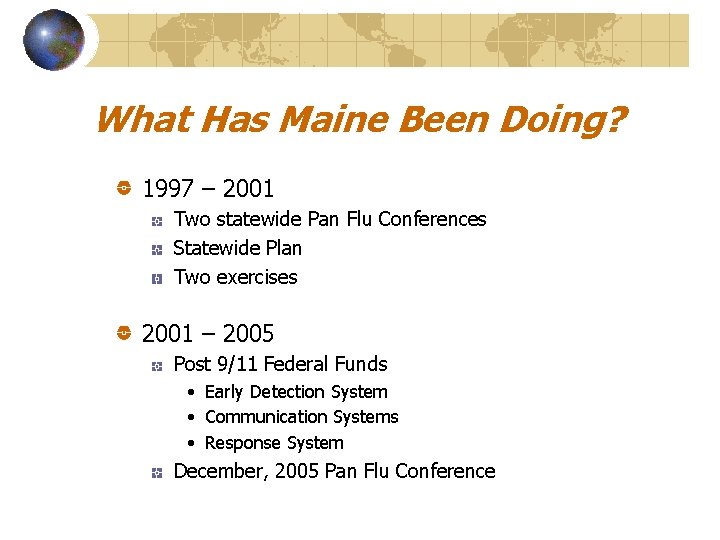 What Has Maine Been Doing?

1997 – 2001

Two statewide Pan Flu Conferences

Statewide Plan

Two exercises

2001 – 2005

Post 9/11 Federal Funds

• Early Detection System
• Communication Systems
• Response System

December, 2005 Pan Flu Conference